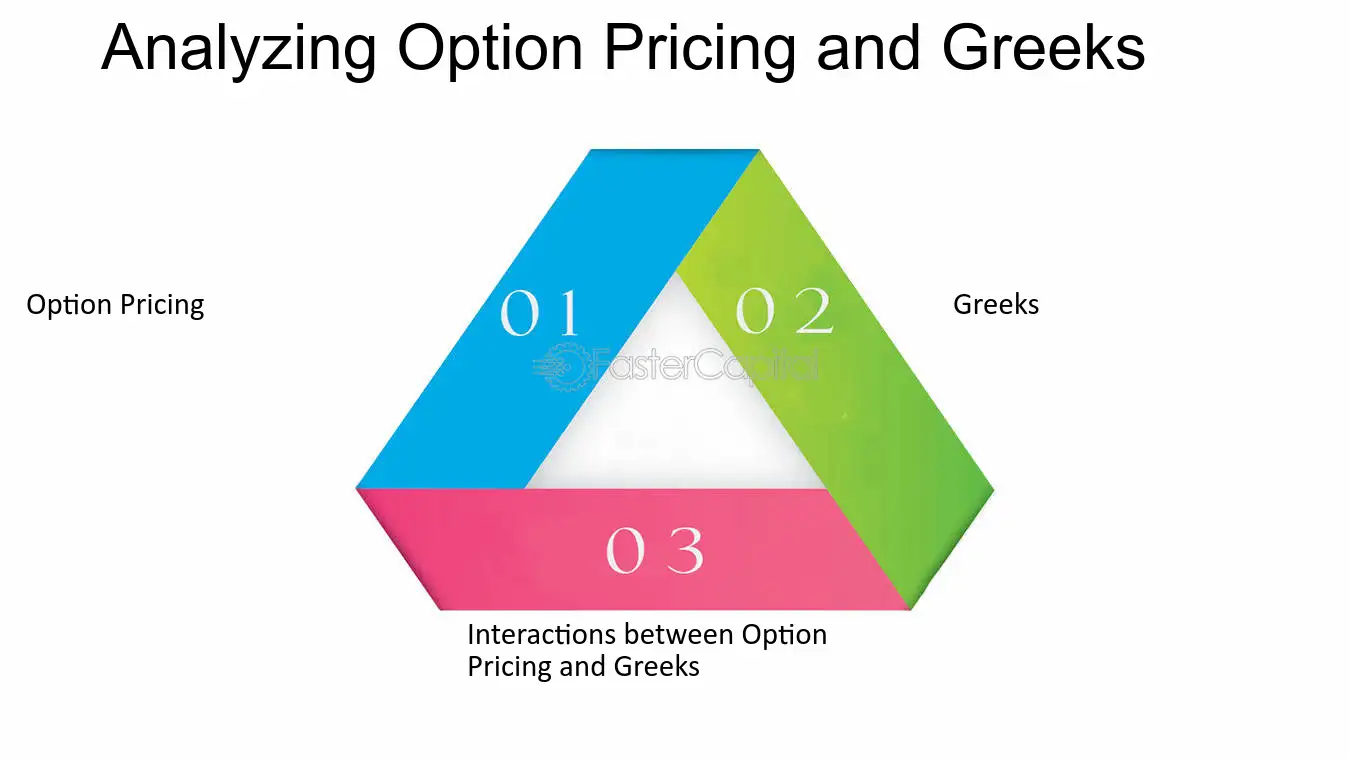 Analyzing Option Pricing and Greeks

Option Pricing

01

02

Greeks

03

Interactions between Option Pricing and Greeks

FasterCapital